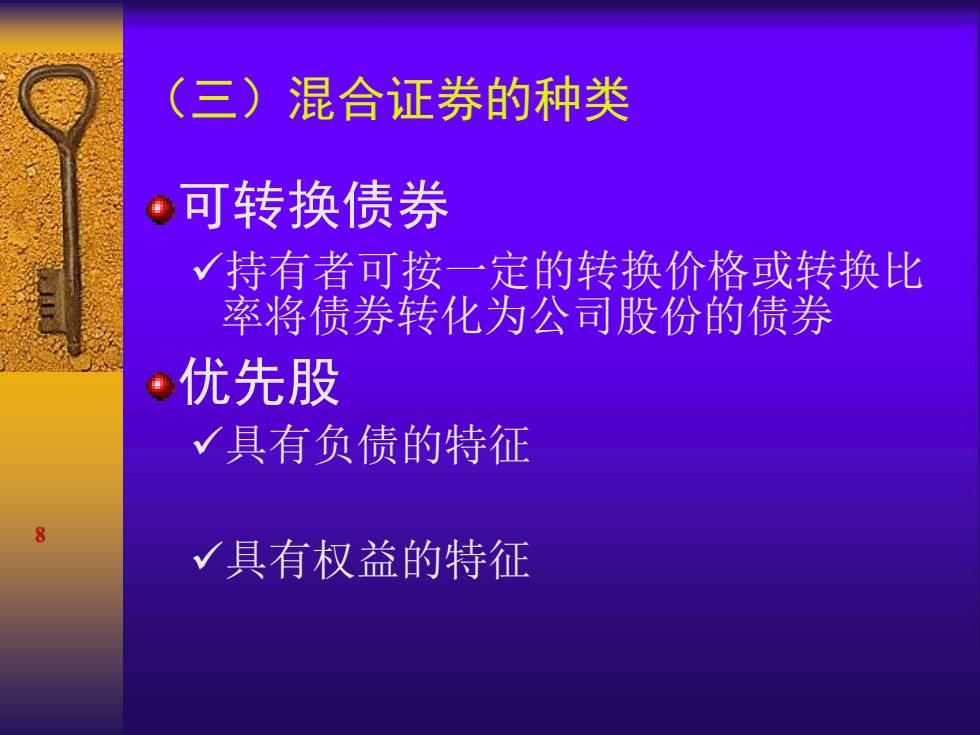 （三）混合证券的种类

可转换债券

✓持有者可按一定的转换价格或转换比率将债券转化为公司股份的债券

优先股

✓具有负债的特征

✓具有权益的特征

8